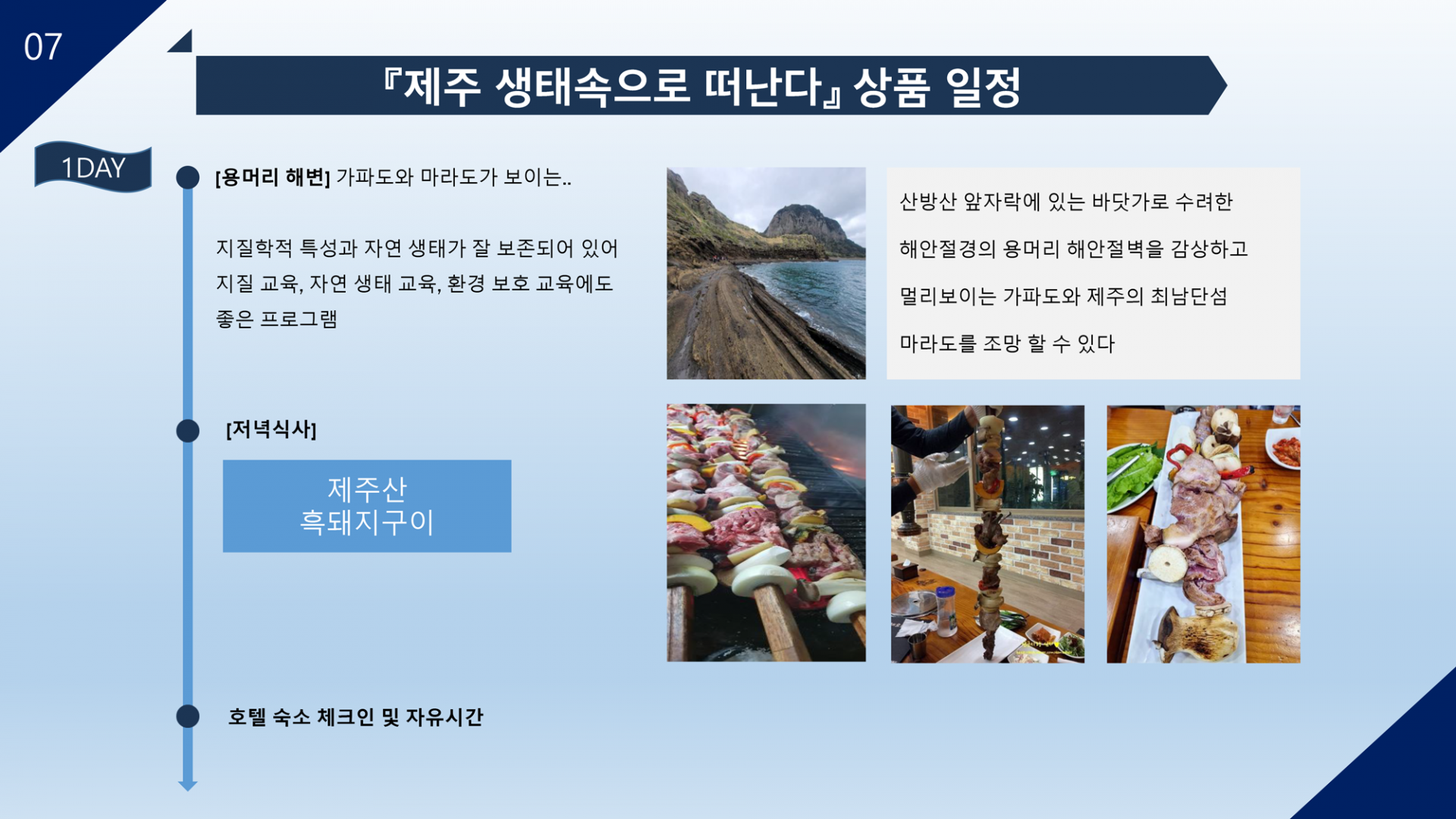 07

『제주 생태속으로 떠난다』 상품 일정

1DAY

[용머리 해변] 가파도와 마라도가 보이는..

지질학적 특성과 자연 생태가 잘 보존되어 있어 지질 교육, 자연 생태 교육, 환경 보호 교육에도 좋은 프로그램

산방산 앞자락에 있는 바닷가로 수려한 해안절경의 용머리 해안절벽을 감상하고 멀리보이는 가파도와 제주의 최남단섬 마라도를 조망 할 수 있다

[저녁식사]

제주산 흑돼지구이

호텔 숙소 체크인 및 자유시간